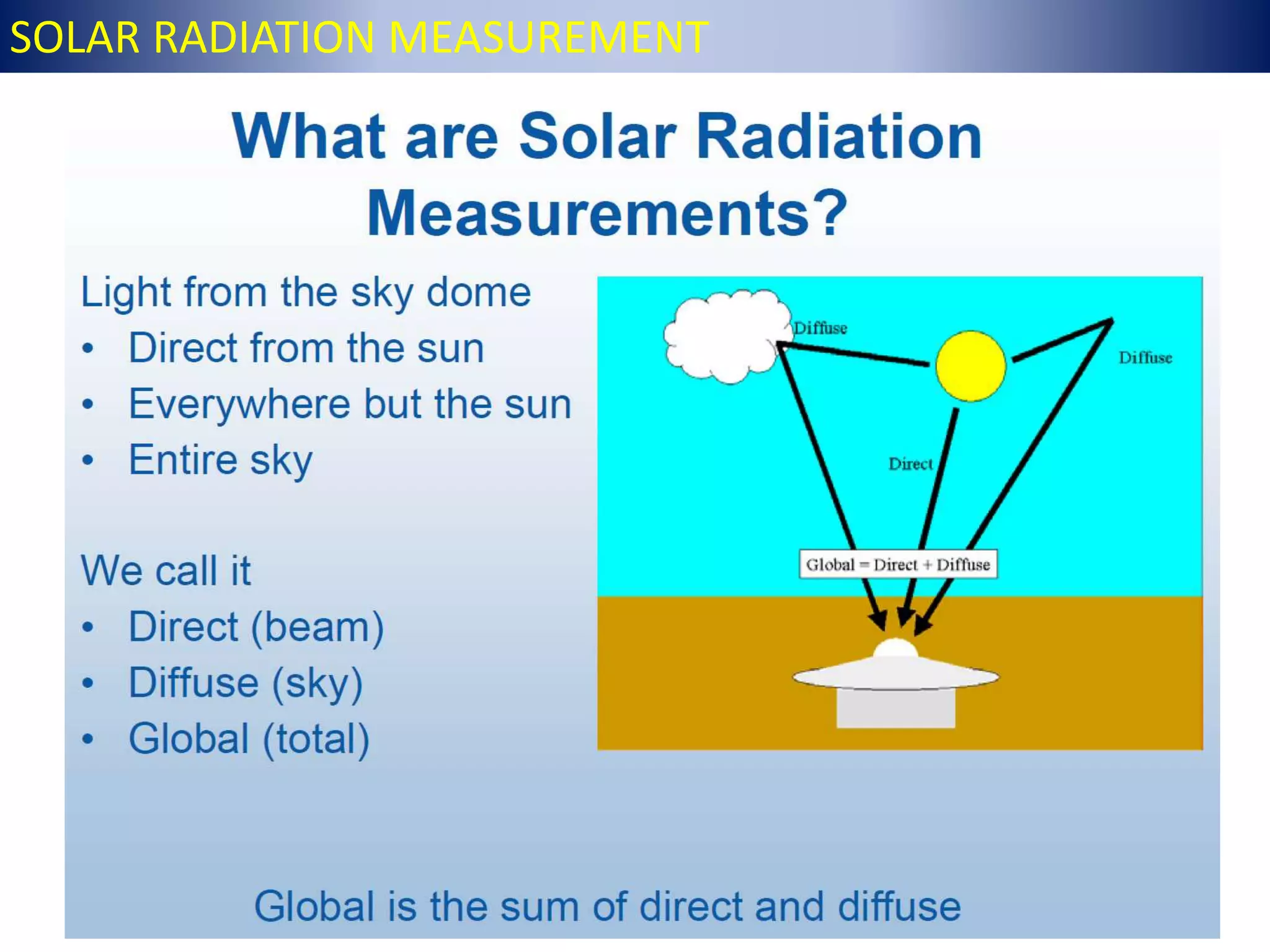 SOLAR RADIATION MEASUREMENT

What are Solar Radiation Measurements?

Light from the sky dome
• Direct from the sun
• Everywhere but the sun
• Entire sky

We call it
• Direct (beam)
• Diffuse (sky)
• Global (total)

Diffuse
Diffuse
Direct
Global = Direct + Diffuse

Global is the sum of direct and diffuse